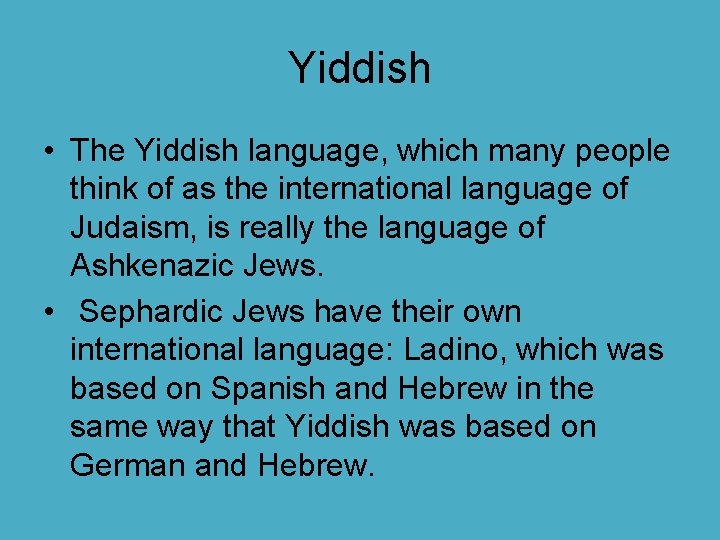 Yiddish

• The Yiddish language, which many people think of as the international language of Judaism, is really the language of Ashkenazic Jews.

• Sephardic Jews have their own international language: Ladino, which was based on Spanish and Hebrew in the same way that Yiddish was based on German and Hebrew.